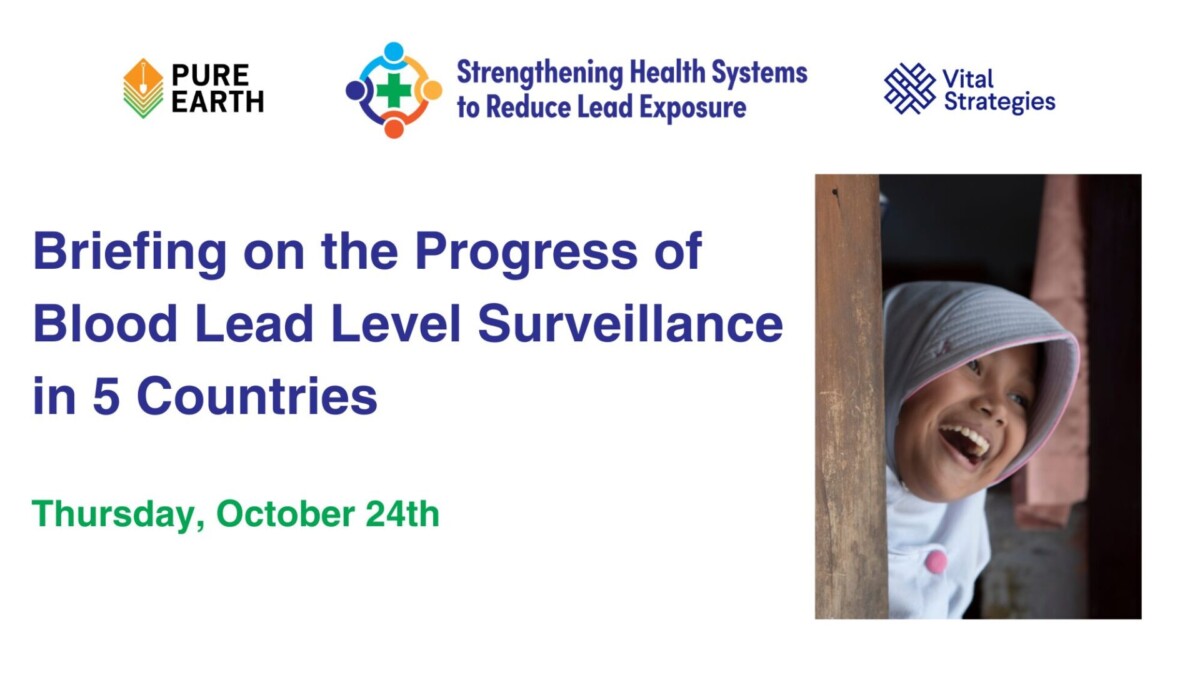 PURE EARTH

Strengthening Health Systems to Reduce Lead Exposure

Vital Strategies

Briefing on the Progress of Blood Lead Level Surveillance in 5 Countries

Thursday, October 24th